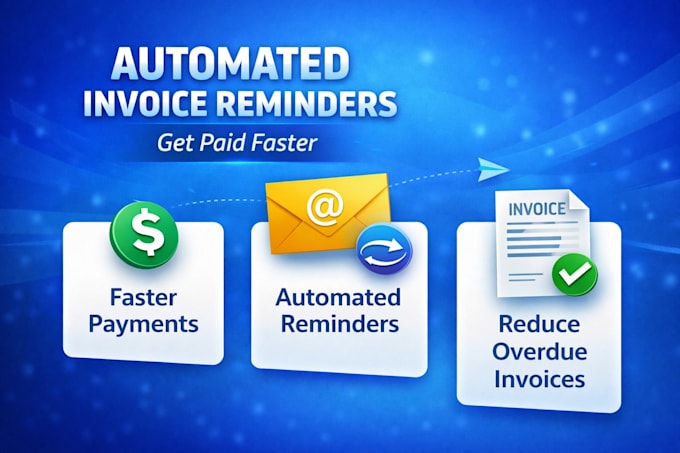 AUTOMATED INVOICE REMINDERS

Get Paid Faster

$

Faster Payments

@

Automated Reminders

INVOICE

Reduce Overdue Invoices